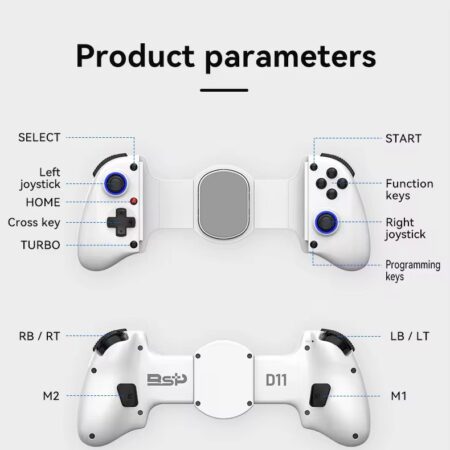 Product parameters

SELECT

Left joystick

HOME

Cross key

TURBO

START

Function keys

Right joystick

Programming keys

RB / RT

M2

BSP

D11

LB / LT

M1